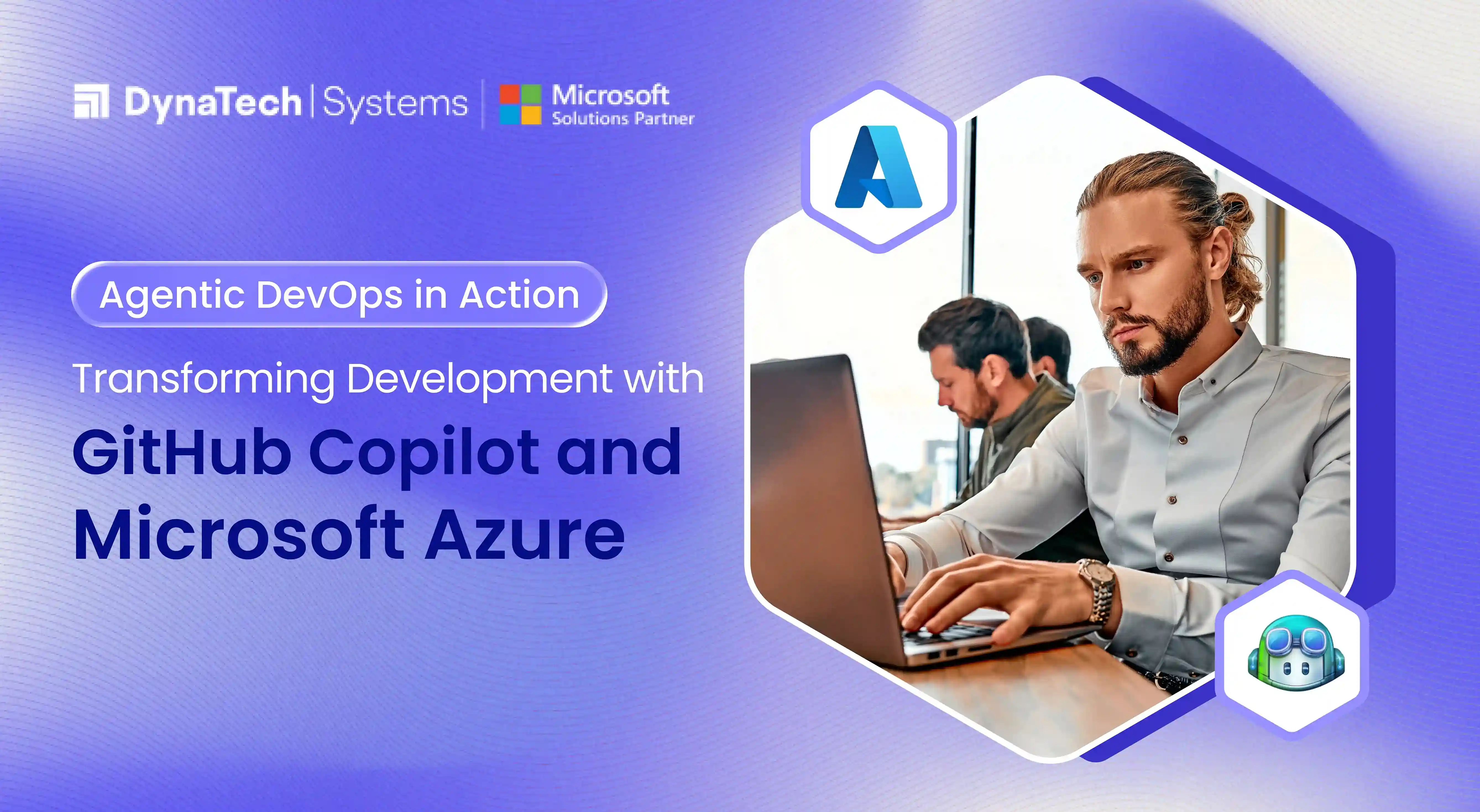 DynaTech | Systems

Microsoft
Solutions Partner

Agentic DevOps in Action

Transforming Development with

GitHub Copilot and Microsoft Azure